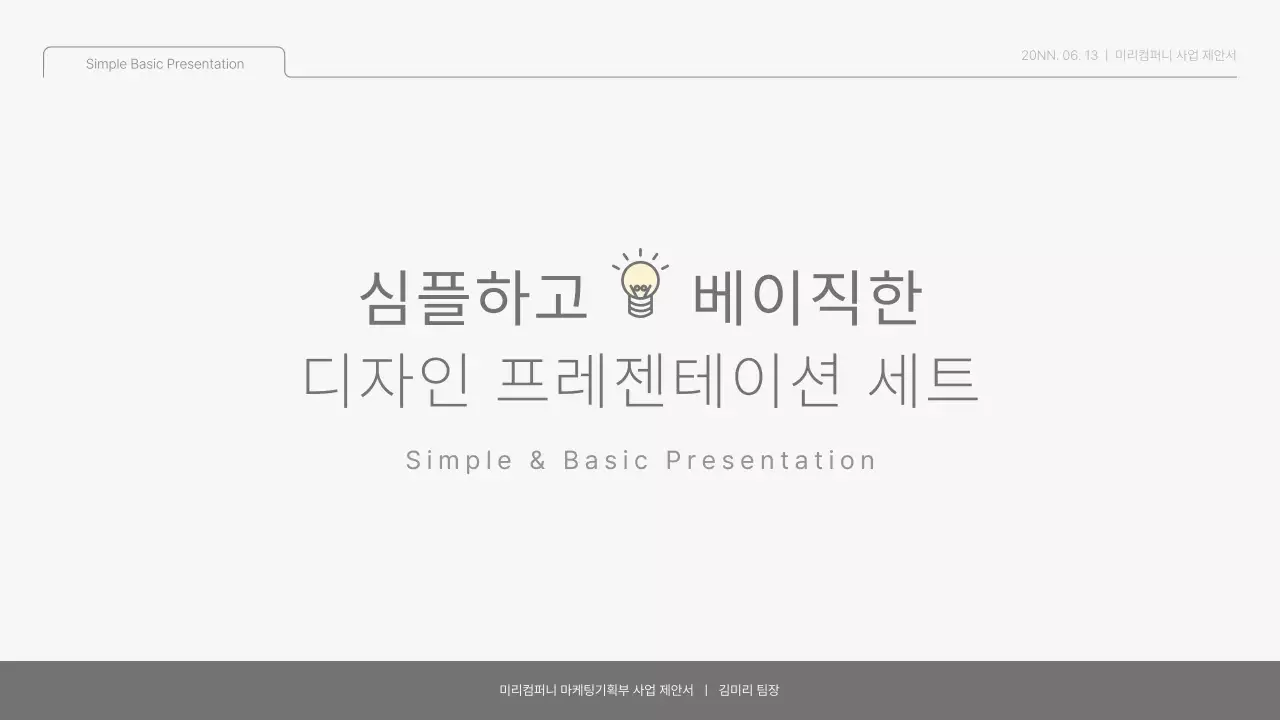 Simple Basic Presentation

20NN. 06. 13 | 미리컴퍼니 사업 제안서

심플하고 베이직한
디자인 프레젠테이션 세트

Simple & Basic Presentation

미리컴퍼니 마케팅기획부 사업 제안서 | 김미리 팀장